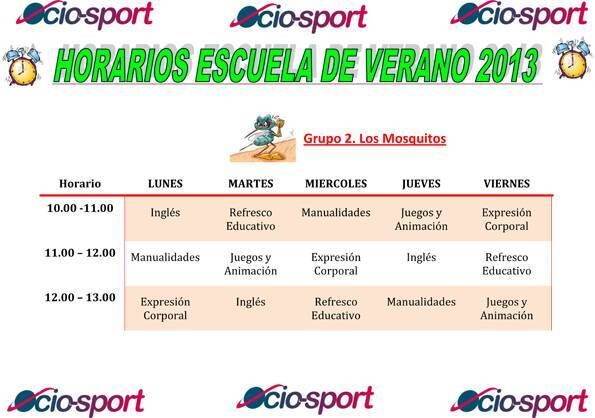 Ocio-sport Ocio-sport Ocio-sport

HORARIOS ESCUELA DE VERANO 2013

Grupo 2. Los Mosquitos

| Horario | LUNES | MARTES | MIERCOLES | JUEVES | VIERNES |
|---|---|---|---|---|---|
| 10.00 -11.00 | Inglés | Refresco Educativo | Manualidades | Juegos y Animación | Expresión Corporal |
| 11.00 – 12.00 | Manualidades | Juegos y Animación | Expresión Corporal | Inglés | Refresco Educativo |
| 12.00 – 13.00 | Expresión Corporal | Inglés | Refresco Educativo | Manualidades | Juegos y Animación |

Ocio-sport Ocio-sport Ocio-sport